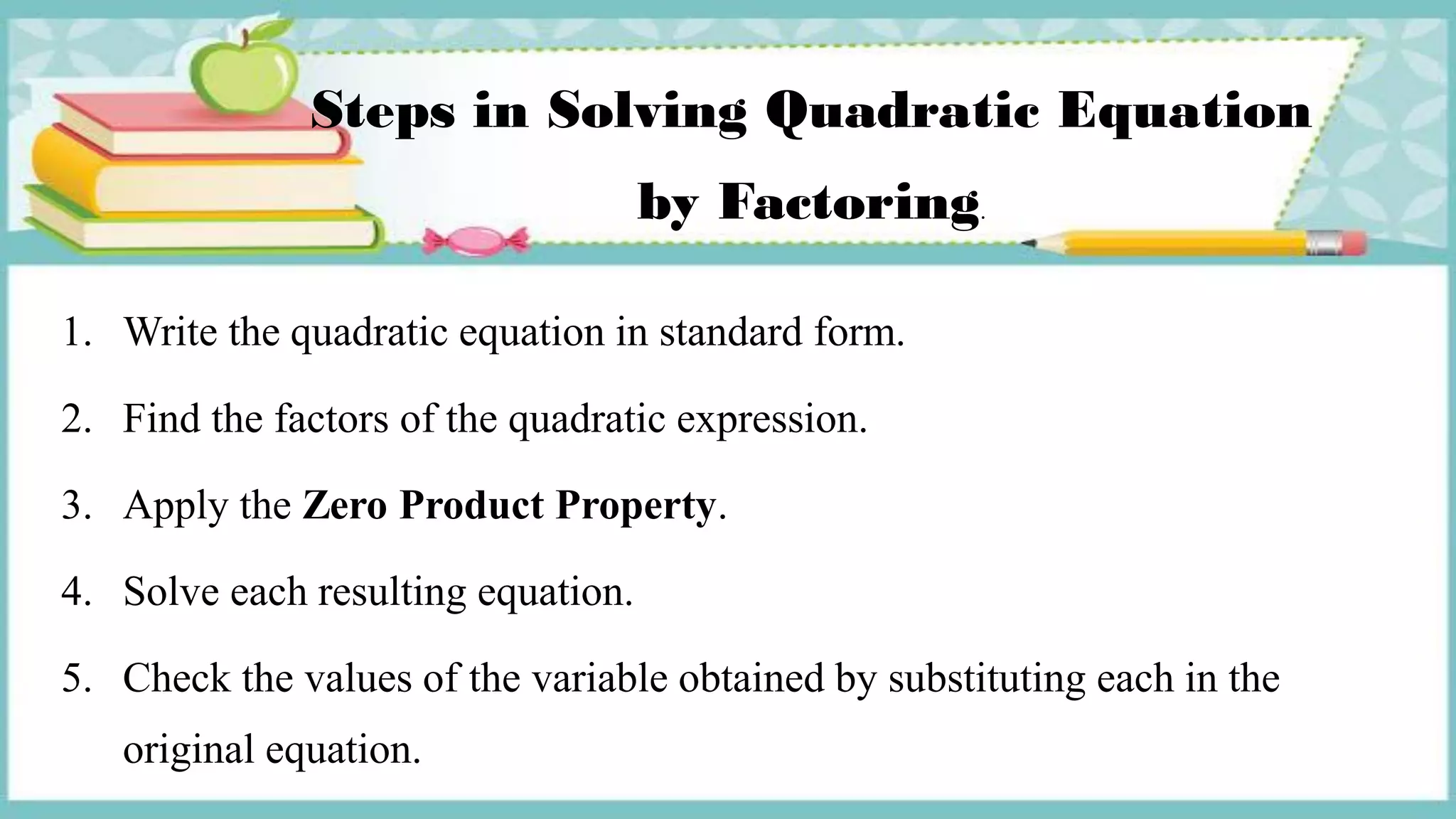 Steps in Solving Quadratic Equation by Factoring.

1. Write the quadratic equation in standard form.

2. Find the factors of the quadratic expression.

3. Apply the Zero Product Property.

4. Solve each resulting equation.

5. Check the values of the variable obtained by substituting each in the original equation.